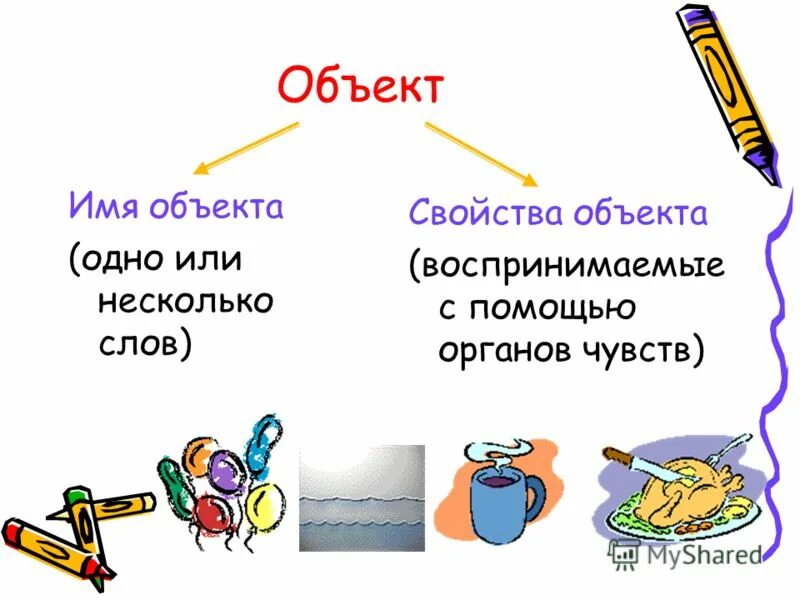 Объект

Имя объекта

(одно или несколько слов)

Свойства объекта

(воспринимаемые с помощью органов чувств)

MyShared